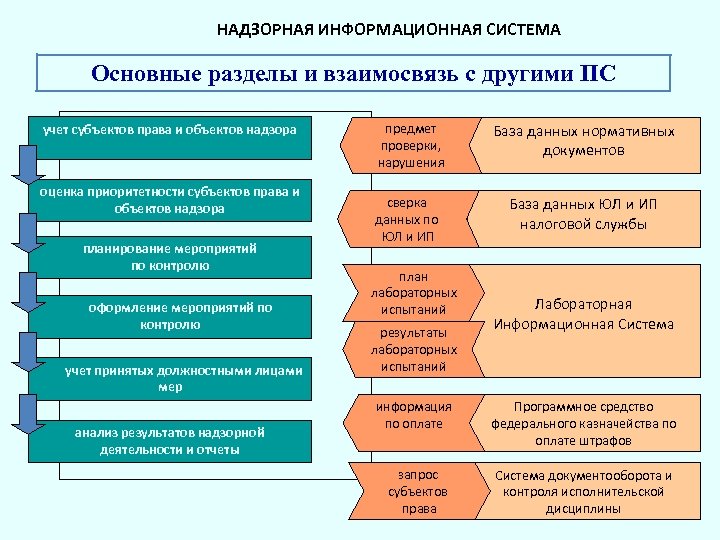 НАДЗОРНАЯ ИНФОРМАЦИОННАЯ СИСТЕМА

Основные разделы и взаимосвязь с другими ПС

учет субъектов права и объектов надзора

оценка приоритетности субъектов права и объектов надзора

планирование мероприятий по контролю

оформление мероприятий по контролю

учет принятых должностными лицами мер

анализ результатов надзорной деятельности и отчеты

предмет проверки, нарушения

База данных нормативных документов

сверка данных по ЮЛ и ИП

База данных ЮЛ и ИП налоговой службы

план лабораторных испытаний

результаты лабораторных испытаний

Лабораторная Информационная Система

информация по оплате

Программное средство федерального казначейства по оплате штрафов

запрос субъектов права

Система документооборота и контроля исполнительской дисциплины